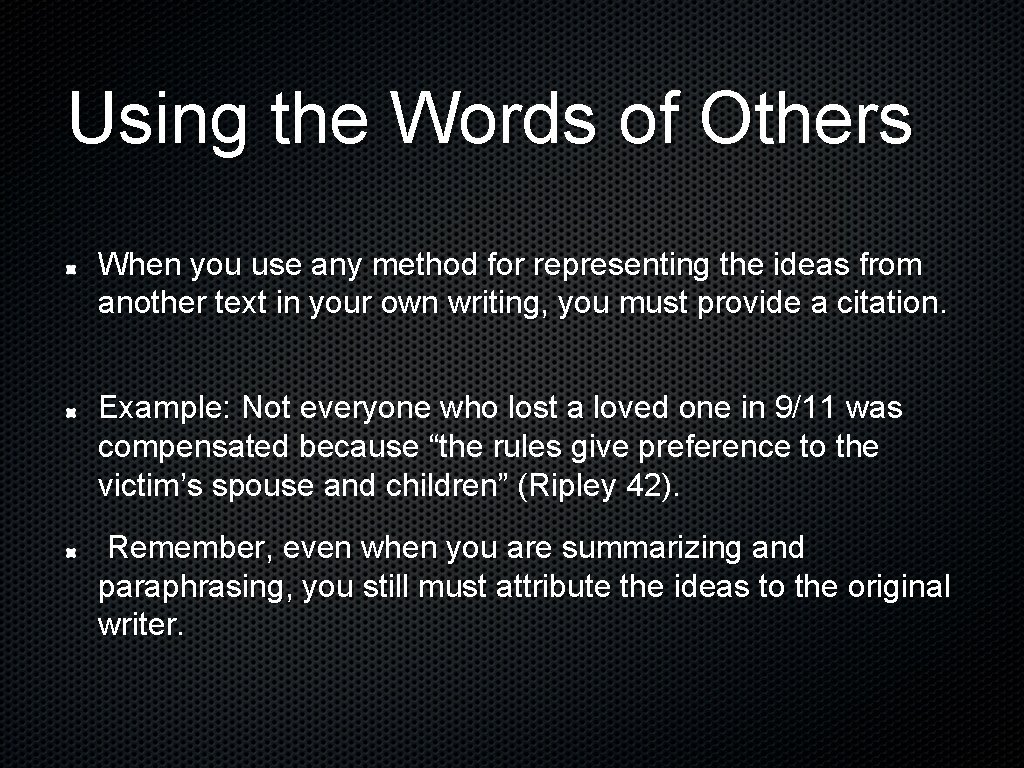 Using the Words of Others

When you use any method for representing the ideas from another text in your own writing, you must provide a citation.

Example: Not everyone who lost a loved one in 9/11 was compensated because “the rules give preference to the victim’s spouse and children” (Ripley 42).

Remember, even when you are summarizing and paraphrasing, you still must attribute the ideas to the original writer.